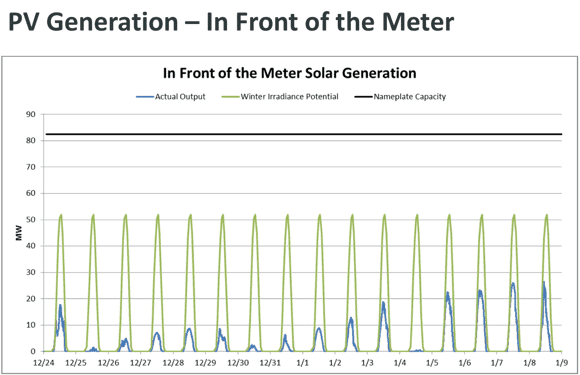 PV Generation – In Front of the Meter

In Front of the Meter Solar Generation

Actual Output
Winter Irradiance Potential
Nameplate Capacity

MW

90
80
70
60
50
40
30
20
10
0

12/24 12/25 12/26 12/27 12/28 12/29 12/30 12/31 1/1 1/2 1/3 1/4 1/5 1/6 1/7 1/8 1/9